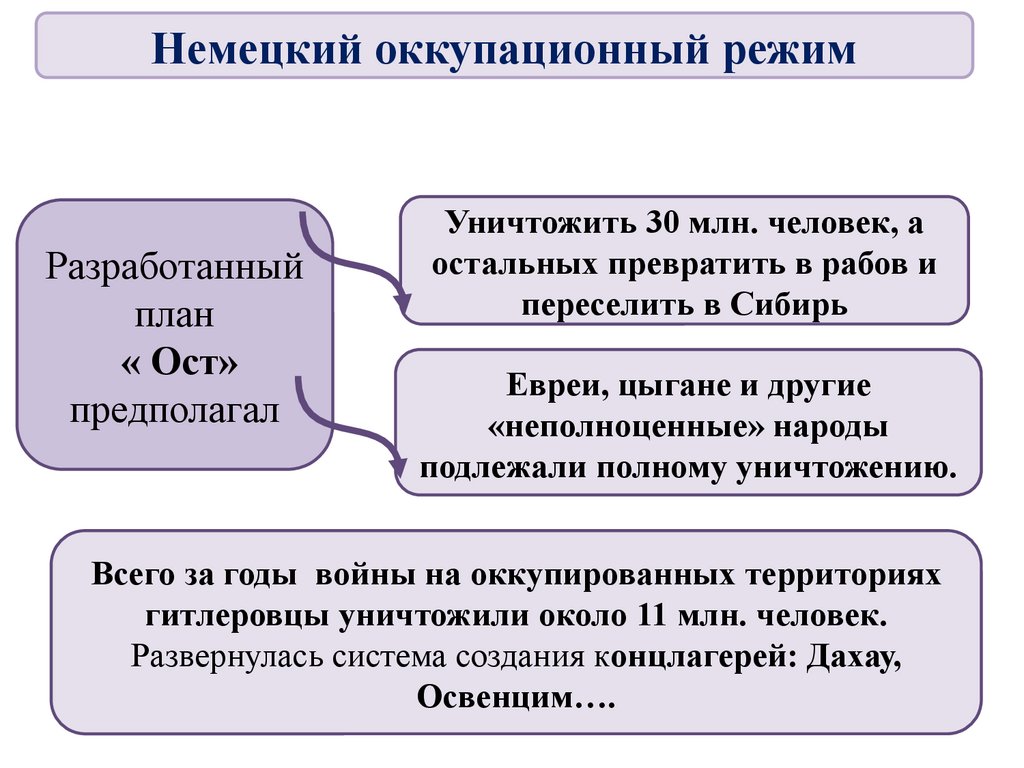 Немецкий оккупационный режим

Разработанный план « Ост» предполагал

Уничтожить 30 млн. человек, а остальных превратить в рабов и переселить в Сибирь

Евреи, цыгане и другие «неполноценные» народы подлежали полному уничтожению.

Всего за годы войны на оккупированных территориях гитлеровцы уничтожили около 11 млн. человек. Развернулась система создания концлагерей: Дахау, Освенцим….